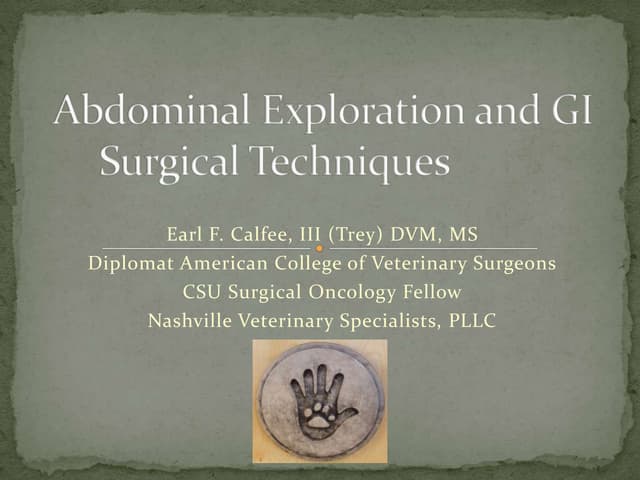 Abdominal Exploration and GI Surgical Techniques

Earl F. Calfee, III (Trey) DVM, MS
Diplomat American College of Veterinary Surgeons
CSU Surgical Oncology Fellow
Nashville Veterinary Specialists, PLLC